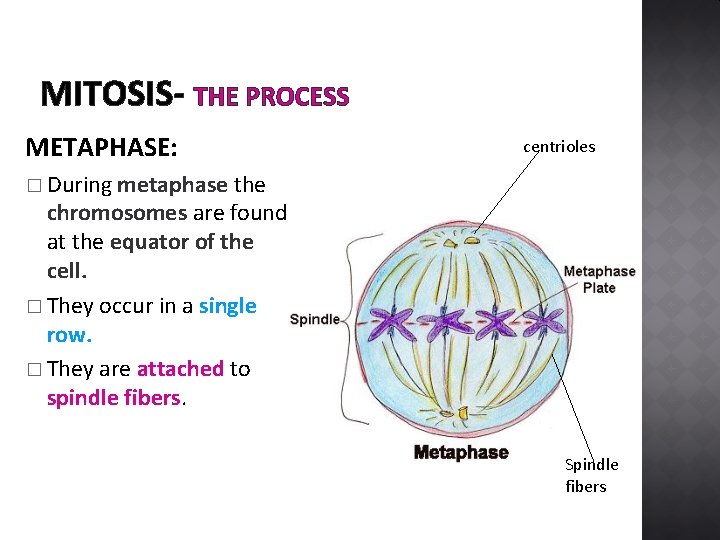 MITOSIS- THE PROCESS

METAPHASE:

□ During metaphase the chromosomes are found at the equator of the cell.

□ They occur in a single row.

□ They are attached to spindle fibers.

centrioles

Metaphase Plate

Spindle

Metaphase

Spindle fibers